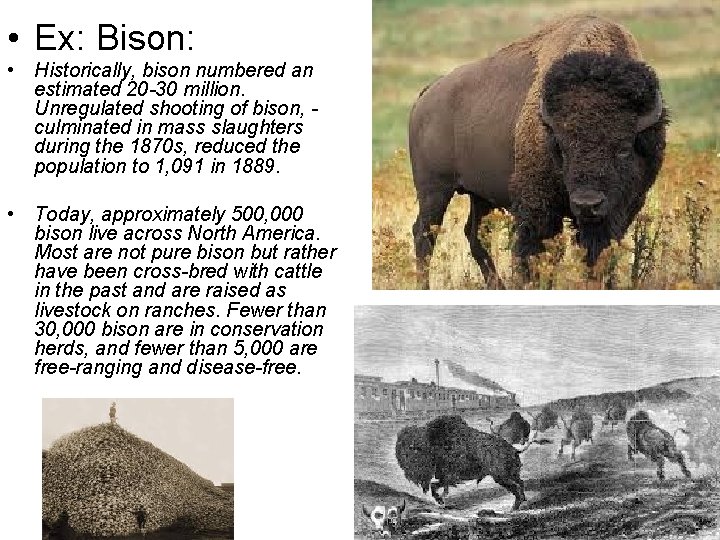 • Ex: Bison:

• Historically, bison numbered an estimated 20-30 million. Unregulated shooting of bison, - culminated in mass slaughters during the 1870s, reduced the population to 1,091 in 1889.

• Today, approximately 500,000 bison live across North America. Most are not pure bison but rather have been cross-bred with cattle in the past and are raised as livestock on ranches. Fewer than 30,000 bison are in conservation herds, and fewer than 5,000 are free-ranging and disease-free.